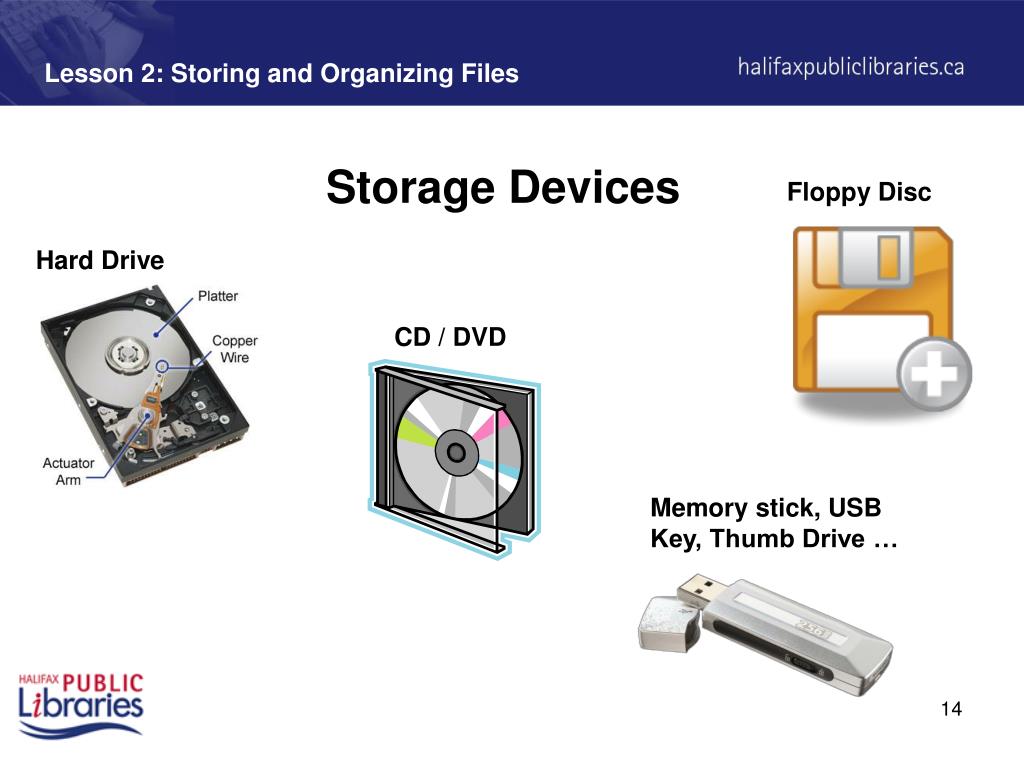 Lesson 2: Storing and Organizing Files

halifaxpubliclibraries.ca

Storage Devices

Floppy Disc

Hard Drive

Platter

Copper Wire

Actuator Arm

CD / DVD

Memory stick, USB Key, Thumb Drive …

256

HALIFAX PUBLIC Libraries

14